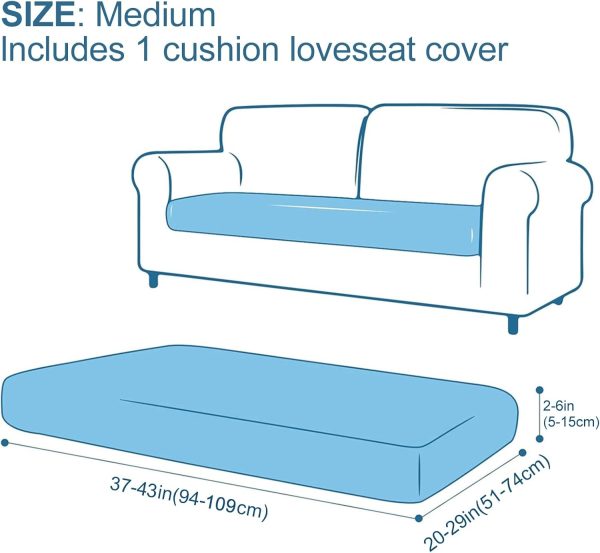 SIZE: Medium
Includes 1 cushion loveseat cover

2-6in
(5-15cm)

37-43in(94-109cm)

20-29in(51-74cm)